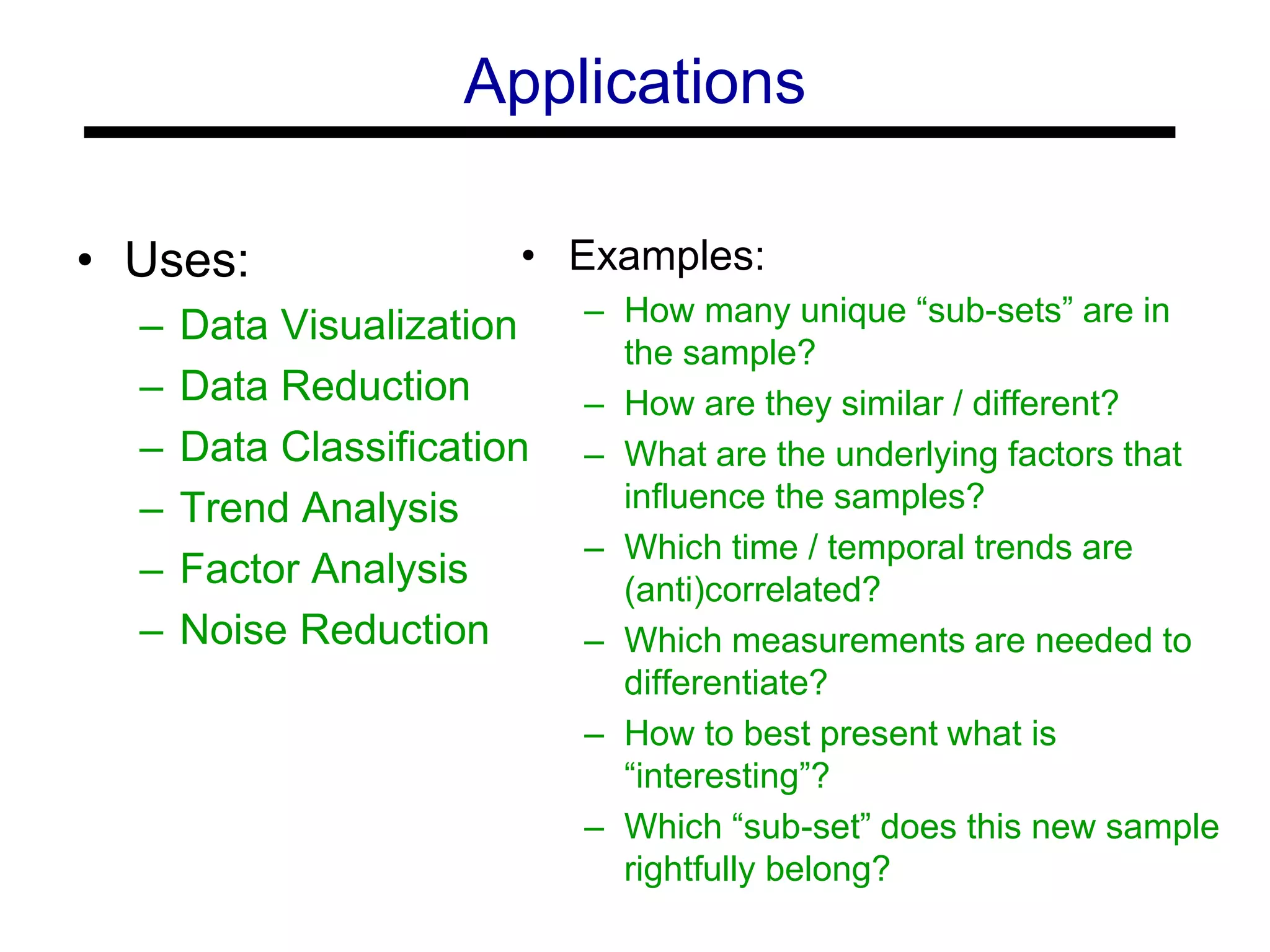 Applications

• Uses:
– Data Visualization
– Data Reduction
– Data Classification
– Trend Analysis
– Factor Analysis
– Noise Reduction

• Examples:
– How many unique “sub-sets” are in the sample?
– How are they similar / different?
– What are the underlying factors that influence the samples?
– Which time / temporal trends are (anti)correlated?
– Which measurements are needed to differentiate?
– How to best present what is “interesting”?
– Which “sub-set” does this new sample rightfully belong?